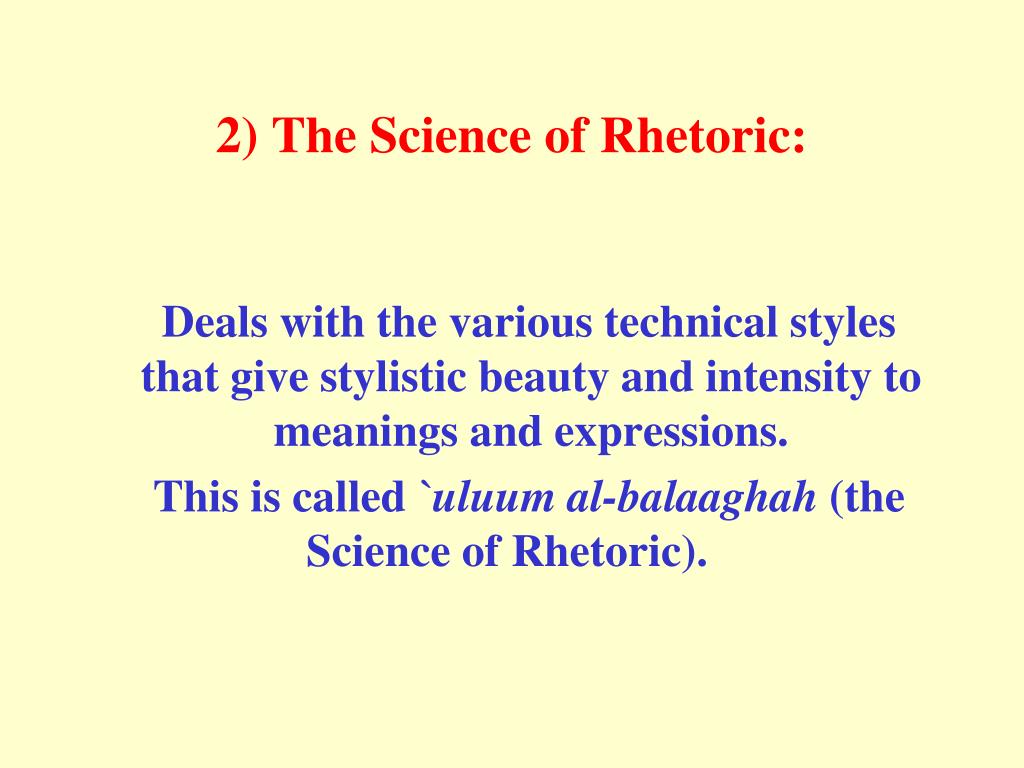 2) The Science of Rhetoric:

Deals with the various technical styles that give stylistic beauty and intensity to meanings and expressions.

This is called `uluum al-balaaghah (the Science of Rhetoric).